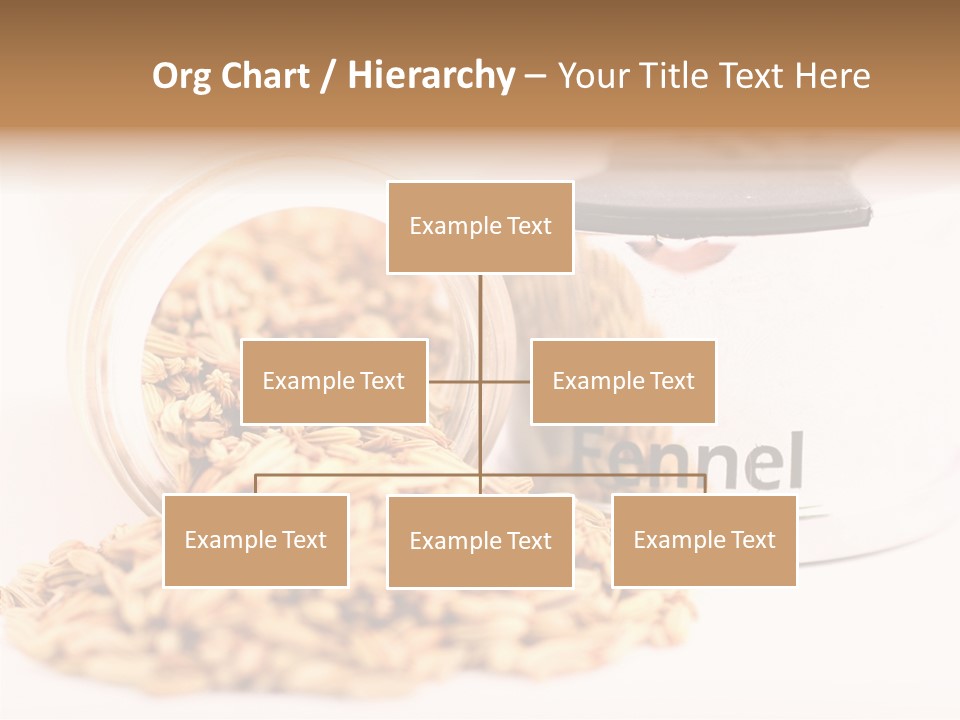 Org Chart / Hierarchy – Your Title Text Here

Example Text

Example Text

Example Text

Fennel

Example Text

Example Text

Example Text